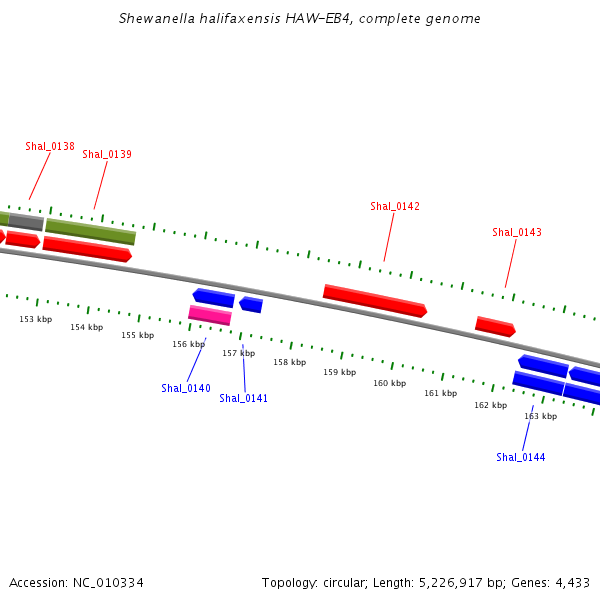 Shewanella halifaxensis HAW-EB4, complete genome

Shal_0138
Shal_0139
Shal_0142
Shal_0143

153 kbp
154 kbp
155 kbp
156 kbp
157 kbp
158 kbp
159 kbp
160 kbp
161 kbp
162 kbp
163 kbp

Shal_0140
Shal_0141
Shal_0144

Accession: NC_010334
Topology: circular; Length: 5,226,917 bp; Genes: 4,433